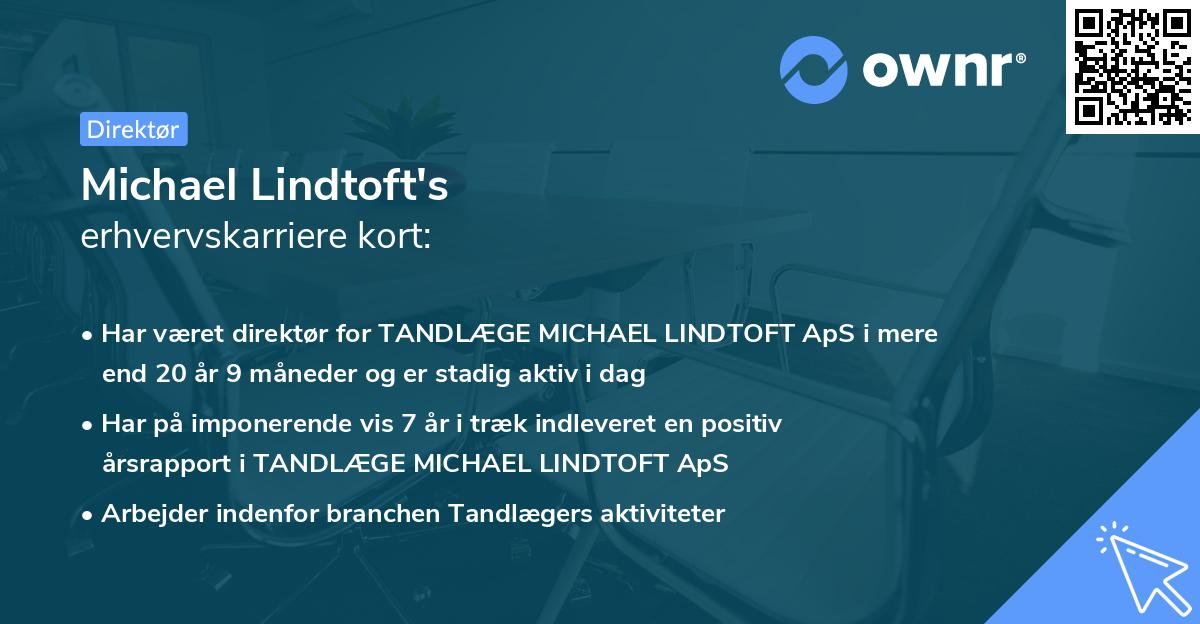 ownr®

Direktør

Michael Lindtoft's
erhvervskarriere kort:

• Har været direktør for TANDLÆGE MICHAEL LINDTOFT ApS i mere end 20 år 9 måneder og er stadig aktiv i dag

• Har på imponerende vis 7 år i træk indleveret en positiv årsrapport i TANDLÆGE MICHAEL LINDTOFT ApS

• Arbejder indenfor branchen Tandlægers aktiviteter